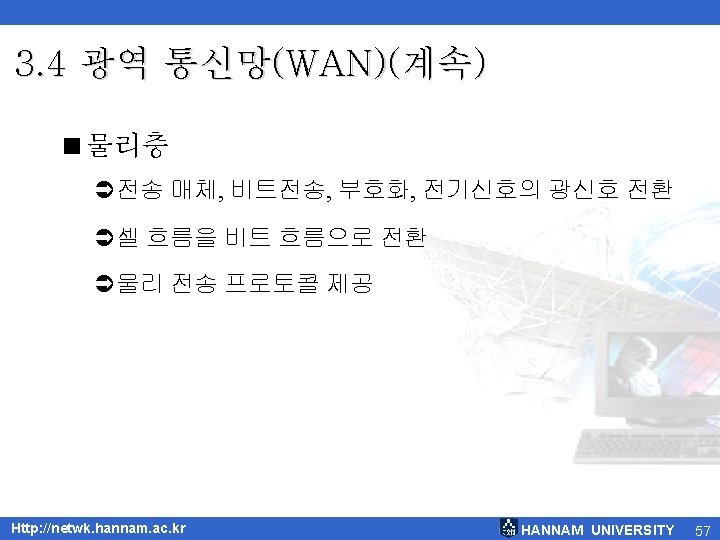 3.4 광역 통신망(WAN)(계속)

■ 물리층

➲ 전송 매체, 비트전송, 부호화, 전기신호의 광신호 전환

➲ 셀 흐름을 비트 흐름으로 전환

➲ 물리 전송 프로토콜 제공

Http://netwk.hannam.ac.kr

HANNAM UNIVERSITY 57